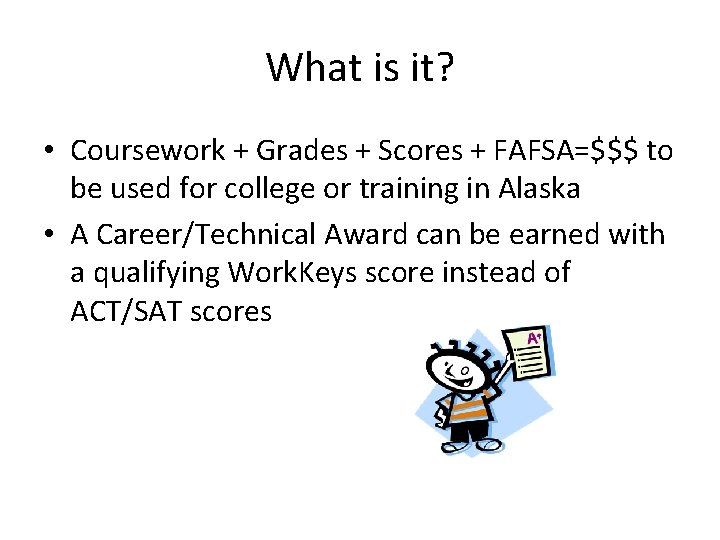 What is it?

• Coursework + Grades + Scores + FAFSA=$$$ to be used for college or training in Alaska
• A Career/Technical Award can be earned with a qualifying WorkKeys score instead of ACT/SAT scores

A+